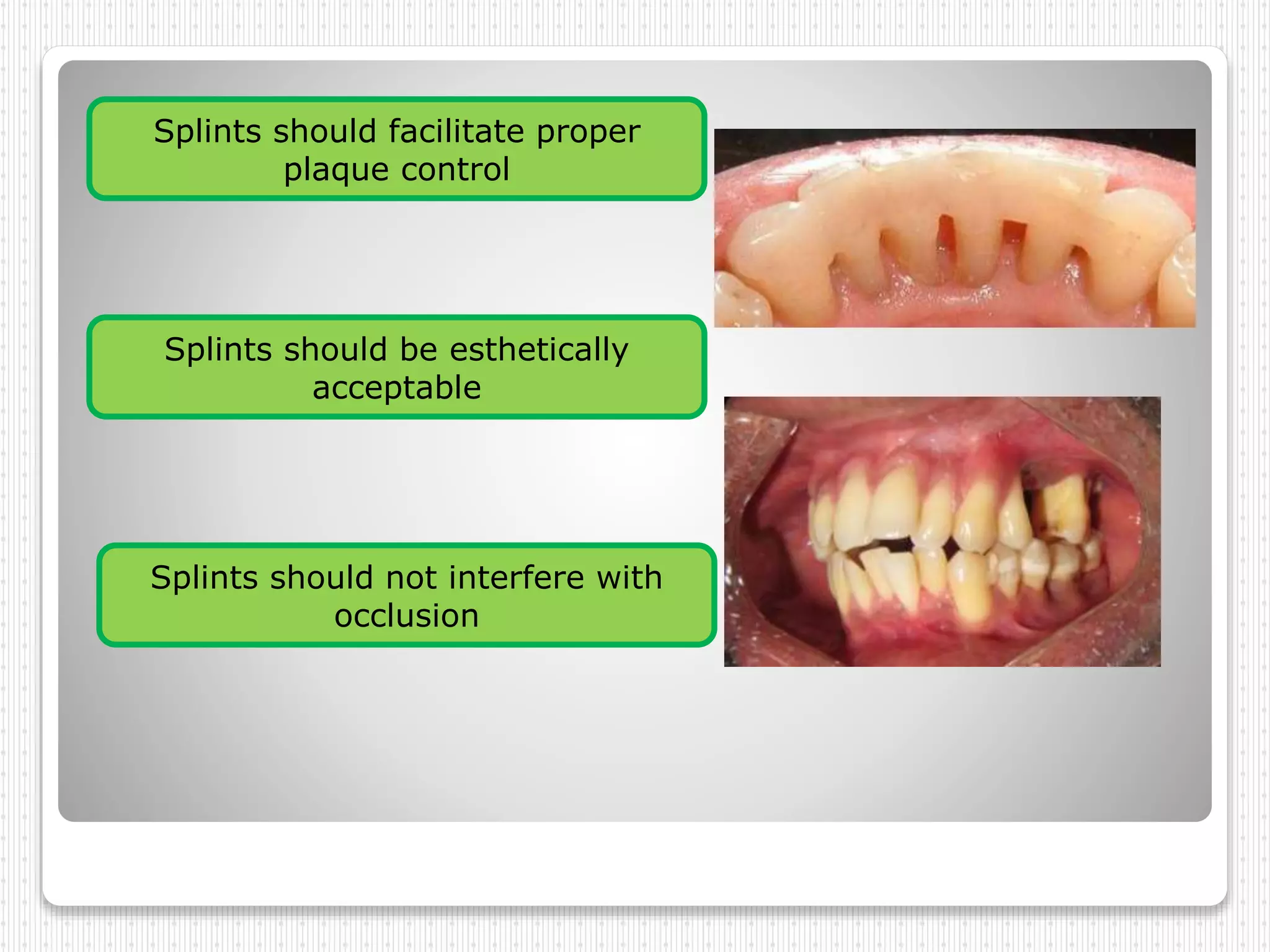 Splints should facilitate proper plaque control

Splints should be esthetically acceptable

Splints should not interfere with occlusion